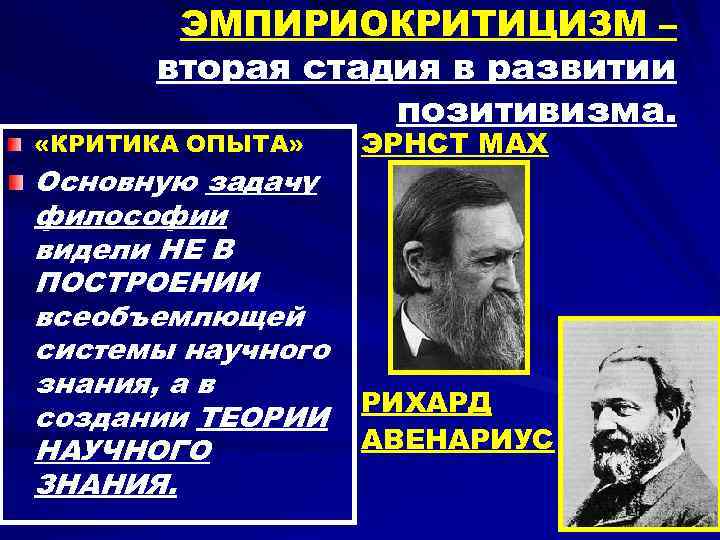 ЭМПИРИОКРИТИЦИЗМ – вторая стадия в развитии позитивизма.

«КРИТИКА ОПЫТА»

Основную задачу философии видели НЕ В ПОСТРОЕНИИ всеобъемлющей системы научного знания, а в создании ТЕОРИИ НАУЧНОГО ЗНАНИЯ.

ЭРНСТ МАХ

РИХАРД АВЕНАРИУС